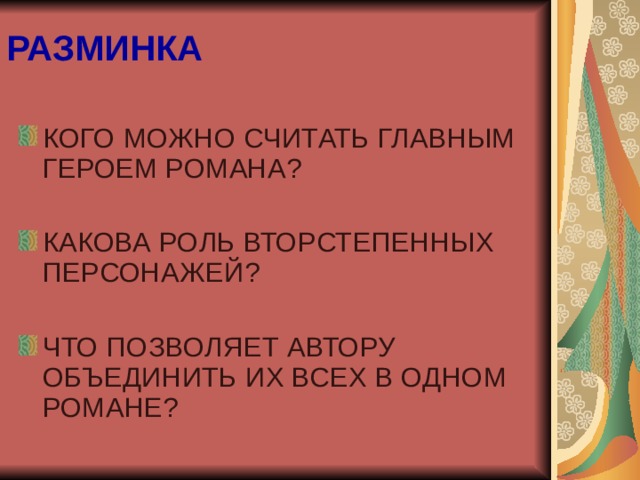 РАЗМИНКА

КОГО МОЖНО СЧИТАТЬ ГЛАВНЫМ ГЕРОЕМ РОМАНА?

КАКОВА РОЛЬ ВТОРСТЕПЕННЫХ ПЕРСОНАЖЕЙ?

ЧТО ПОЗВОЛЯЕТ АВТОРУ ОБЪЕДИНИТЬ ИХ ВСЕХ В ОДНОМ РОМАНЕ?